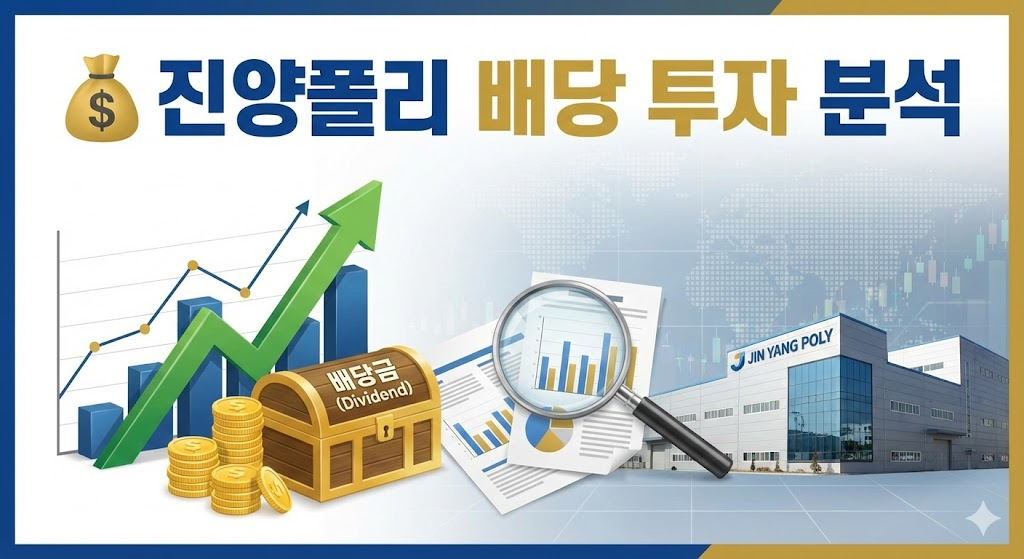 $ 진양폴리 배당 투자 분석

배당금
(Dividend)

JIN YANG POLY